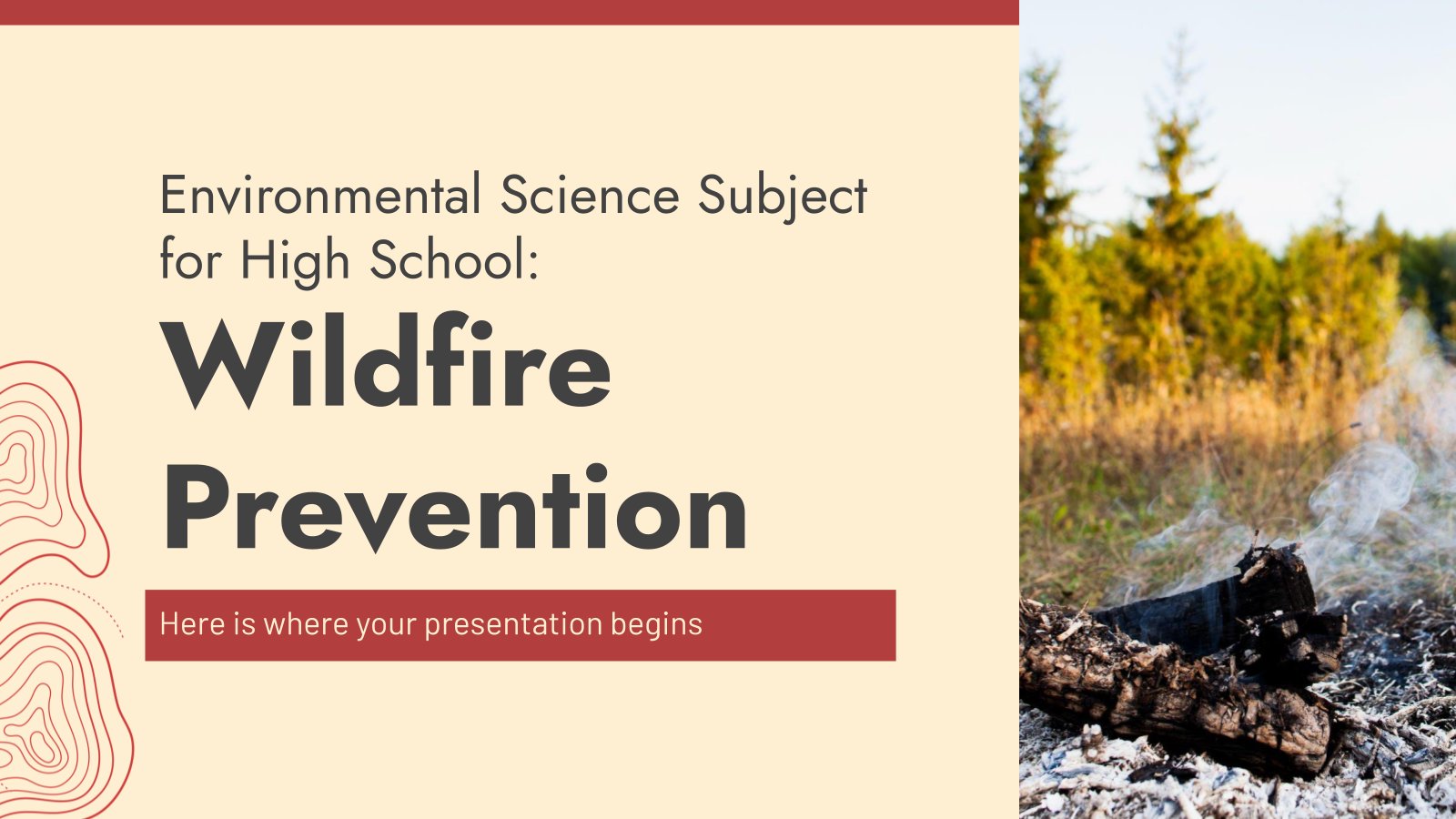 Environmental Science Subject for High School:

Wildfire Prevention

Here is where your presentation begins